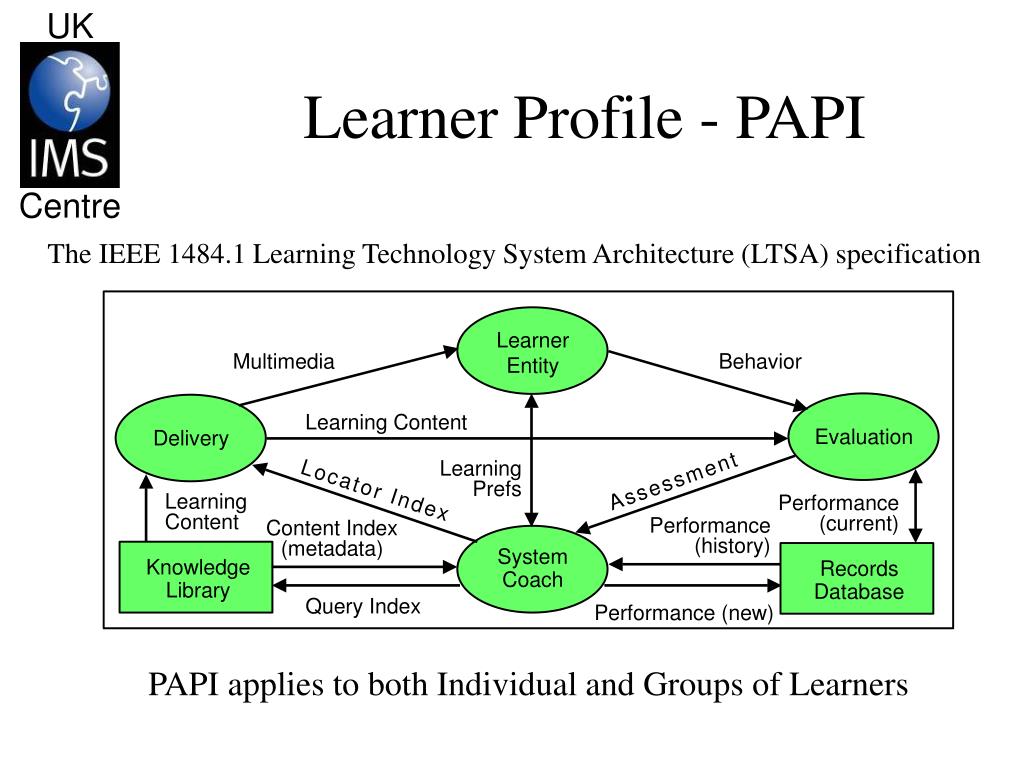 UK
IMS
Centre

Learner Profile - PAPI

The IEEE 1484.1 Learning Technology System Architecture (LTSA) specification

Learner Entity

Multimedia

Behavior

Delivery

Learning Content

Evaluation

Locator Index

Learning Prefs

Assessment

Learning Content

Content Index (metadata)

Performance (history)

Performance (current)

Knowledge Library

System Coach

Records Database

Query Index

Performance (new)

PAPI applies to both Individual and Groups of Learners